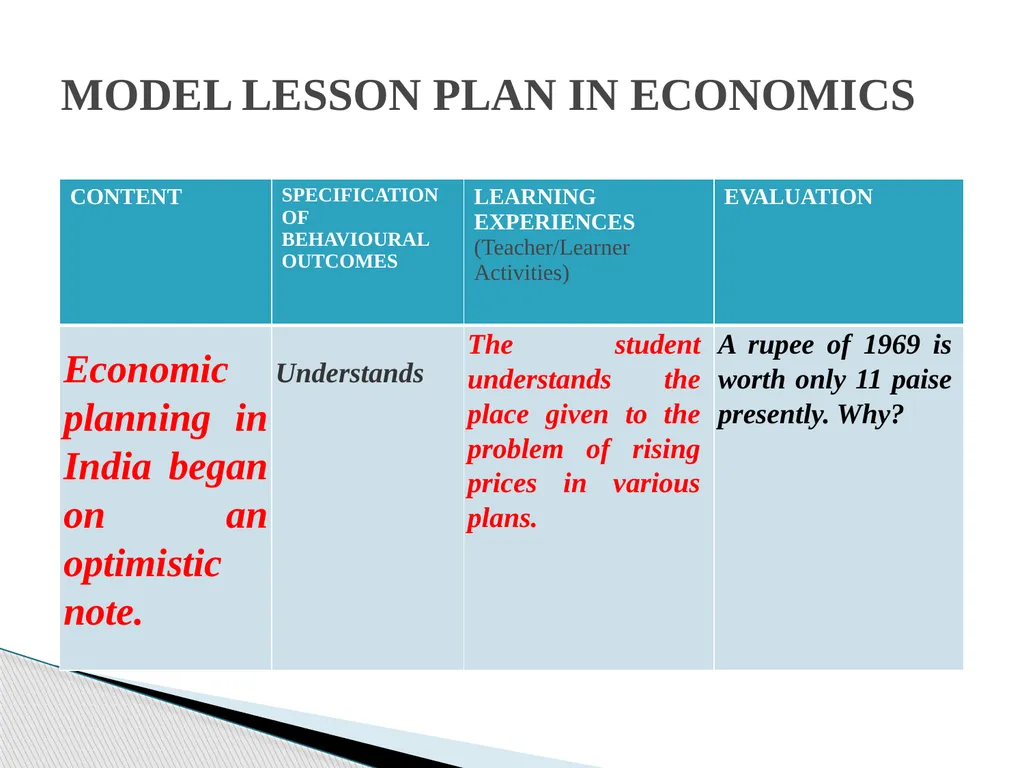 MODEL LESSON PLAN IN ECONOMICS

| CONTENT | SPECIFICATION OF BEHAVIOURAL OUTCOMES | LEARNING EXPERIENCES (Teacher/Learner Activities) | EVALUATION |
|---|---|---|---|
| Economic planning in India began on an optimistic note. | Understands | The student understands the place given to the problem of rising prices in various plans. | A rupee of 1969 is worth only 11 paise presently. Why? |